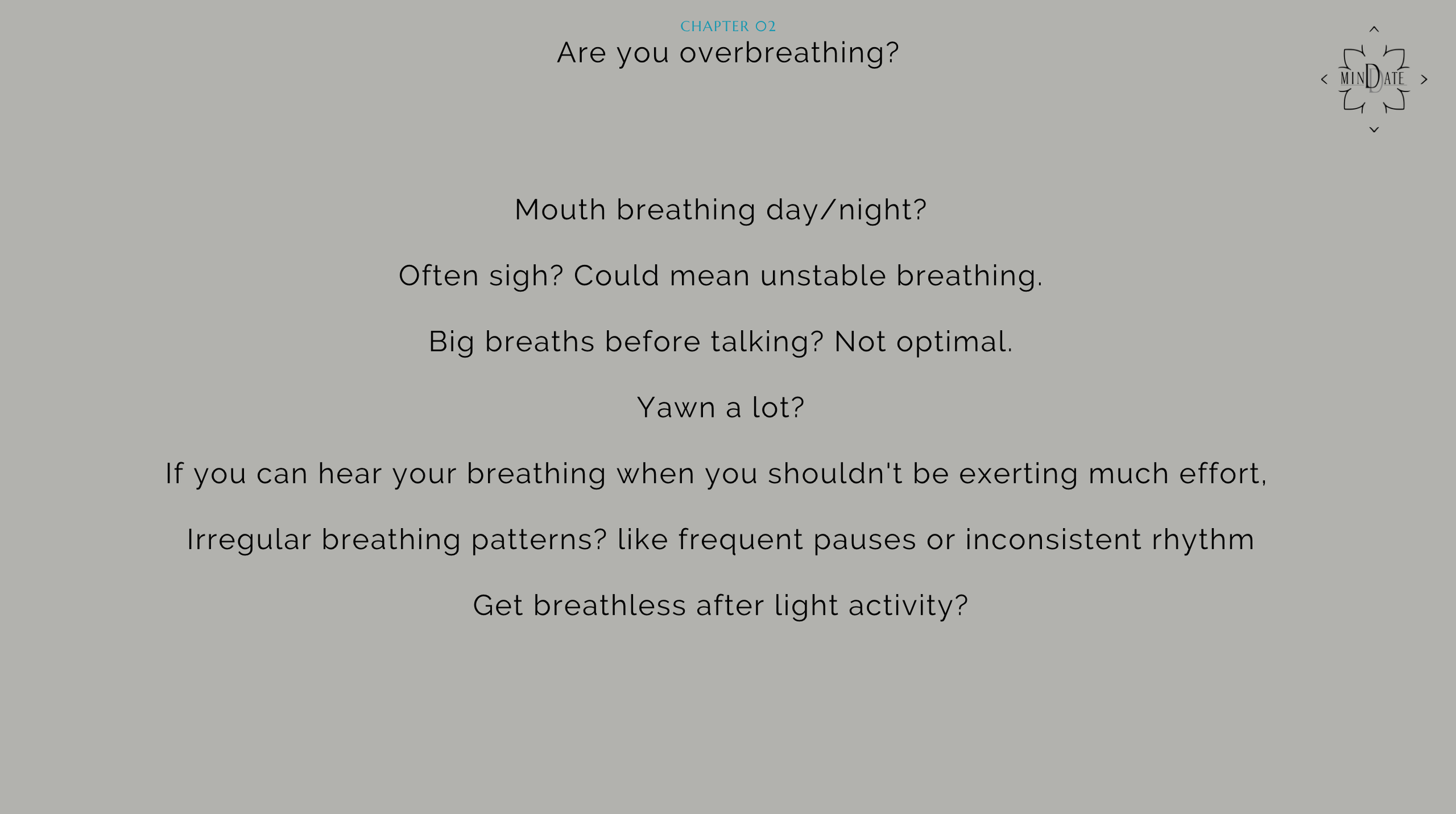 CHAPTER O2
Are you overbreathing?

MINDATE

Mouth breathing day/night?

Often sigh? Could mean unstable breathing.

Big breaths before talking? Not optimal.

Yawn a lot?

If you can hear your breathing when you shouldn't be exerting much effort,

Irregular breathing patterns? like frequent pauses or inconsistent rhythm

Get breathless after light activity?